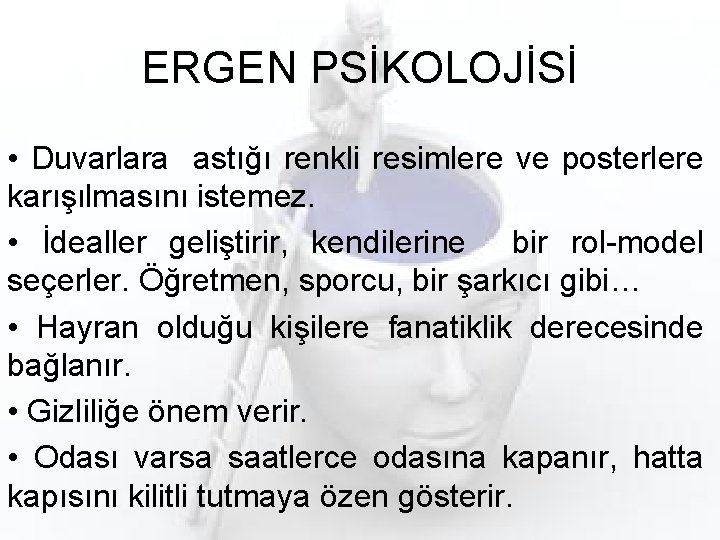 ERGEN PSİKOLOJİSİ

• Duvarlara astığı renkli resimlere ve posterlere karışılmasını istemez.

• İdealler geliştirir, kendilerine bir rol-model seçerler. Öğretmen, sporcu, bir şarkıcı gibi…

• Hayran olduğu kişilere fanatiklik derecesinde bağlanır.

• Gizliliğe önem verir.

• Odası varsa saatlerce odasına kapanır, hatta kapısını kilitli tutmaya özen gösterir.